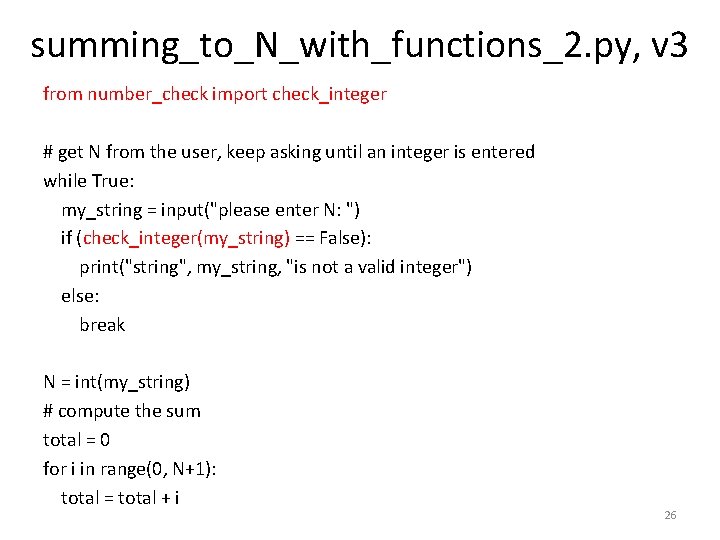 summing_to_N_with_functions_2.py, v3

from number_check import check_integer

# get N from the user, keep asking until an integer is entered
while True:
    my_string = input("please enter N: ")
    if (check_integer(my_string) == False):
        print("string", my_string, "is not a valid integer")
    else:
        break

N = int(my_string)
# compute the sum
total = 0
for i in range(0, N+1):
    total = total + i

26